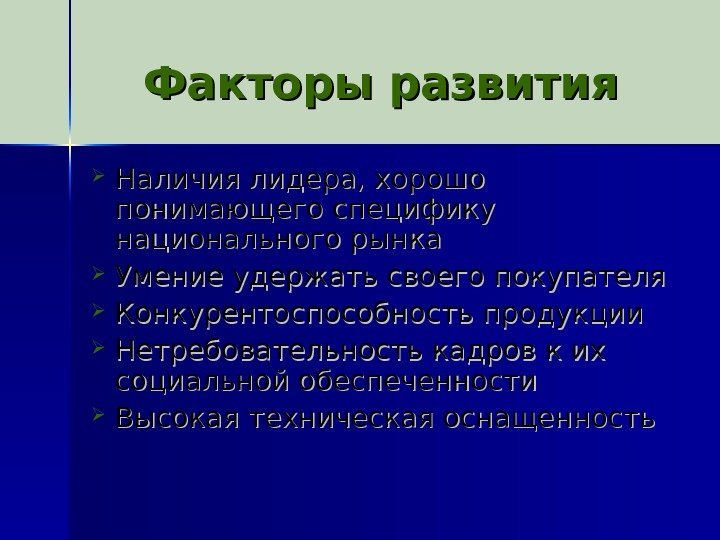 Факторы развития

Наличия лидера, хорошо понимающего специфику национального рынка

Умение удержать своего покупателя

Конкурентоспособность продукции

Нетребовательность кадров к их социальной обеспеченности

Высокая техническая оснащенность